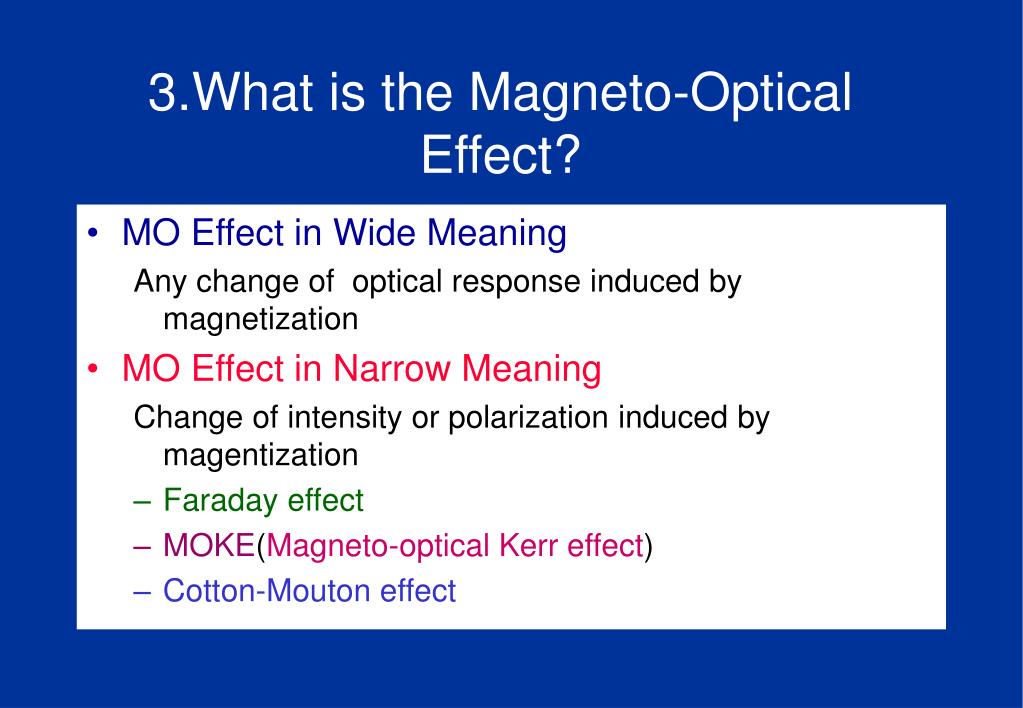 3.What is the Magneto-Optical Effect?

• MO Effect in Wide Meaning

Any change of optical response induced by magnetization

• MO Effect in Narrow Meaning

Change of intensity or polarization induced by magentization

– Faraday effect
– MOKE(Magneto-optical Kerr effect)
– Cotton-Mouton effect